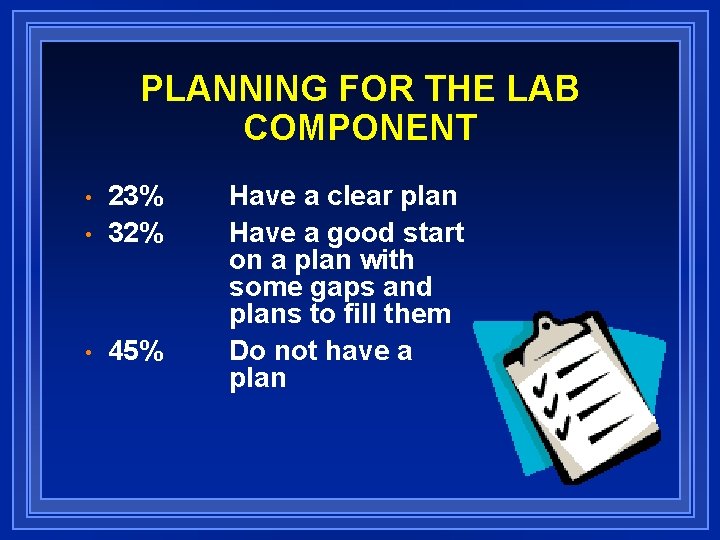 PLANNING FOR THE LAB COMPONENT

• 23% Have a clear plan
• 32% Have a good start on a plan with some gaps and plans to fill them
• 45% Do not have a plan